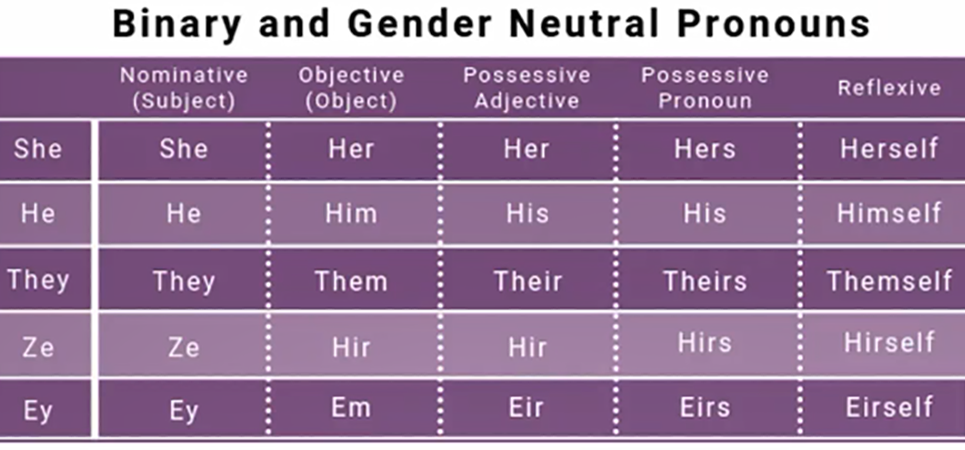 Binary and Gender Neutral Pronouns

| | Nominative (Subject) | Objective (Object) | Possessive Adjective | Possessive Pronoun | Reflexive |
|---|---|---|---|---|---|
| She | She | Her | Her | Hers | Herself |
| He | He | Him | His | His | Himself |
| They | They | Them | Their | Theirs | Themself |
| Ze | Ze | Hir | Hir | Hirs | Hirself |
| Ey | Ey | Em | Eir | Eirs | Eirself |